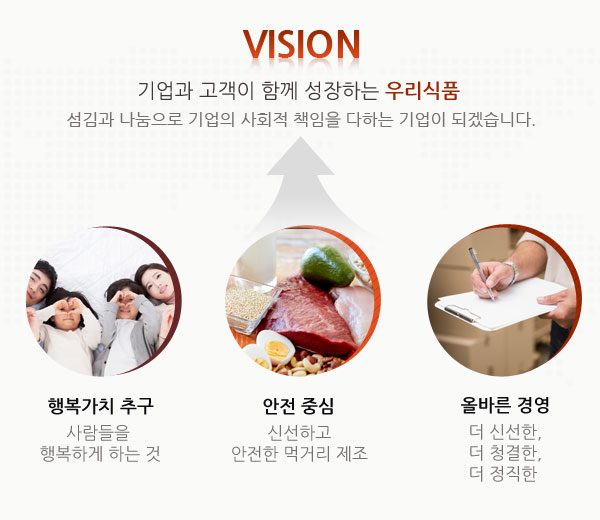 VISION

기업과 고객이 함께 성장하는 우리식품

섬김과 나눔으로 기업의 사회적 책임을 다하는 기업이 되겠습니다.

행복가치 추구

사람들을
행복하게 하는 것

안전 중심

신선하고
안전한 먹거리 제조

올바른 경영

더 신선한,
더 청결한,
더 정직한